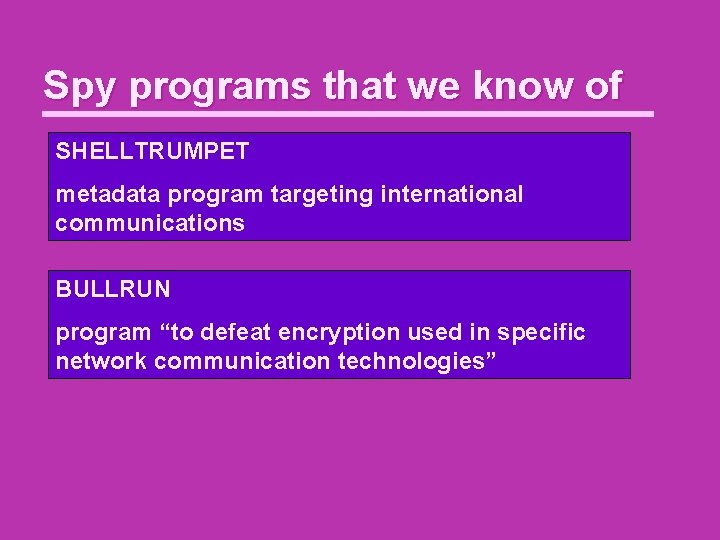 Spy programs that we know of

SHELLTRUMPET

metadata program targeting international communications

BULLRUN

program “to defeat encryption used in specific network communication technologies”